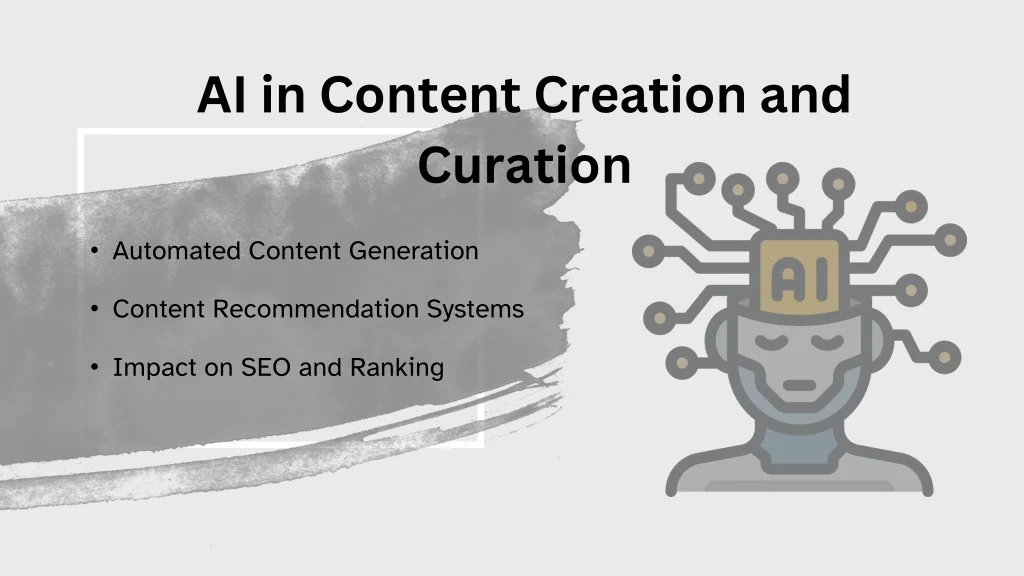 AI in Content Creation and Curation

• Automated Content Generation

• Content Recommendation Systems

• Impact on SEO and Ranking

AI